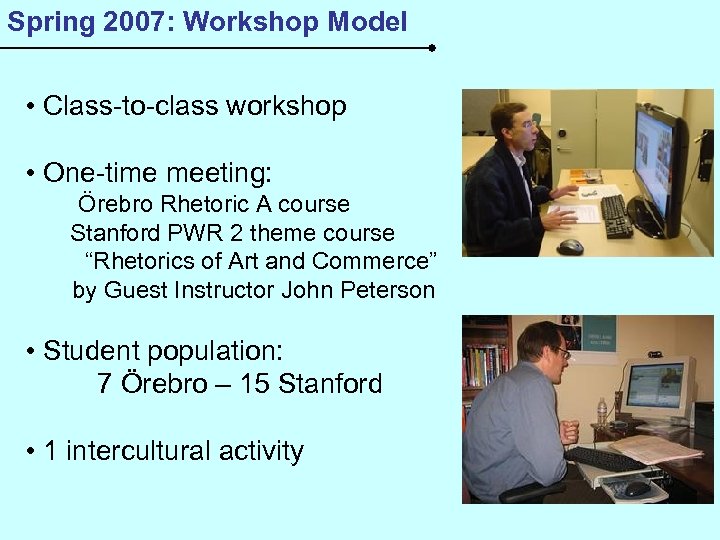 Spring 2007: Workshop Model

• Class-to-class workshop

• One-time meeting:
Örebro Rhetoric A course
Stanford PWR 2 theme course
“Rhetorics of Art and Commerce”
by Guest Instructor John Peterson

• Student population:
7 Örebro – 15 Stanford

• 1 intercultural activity